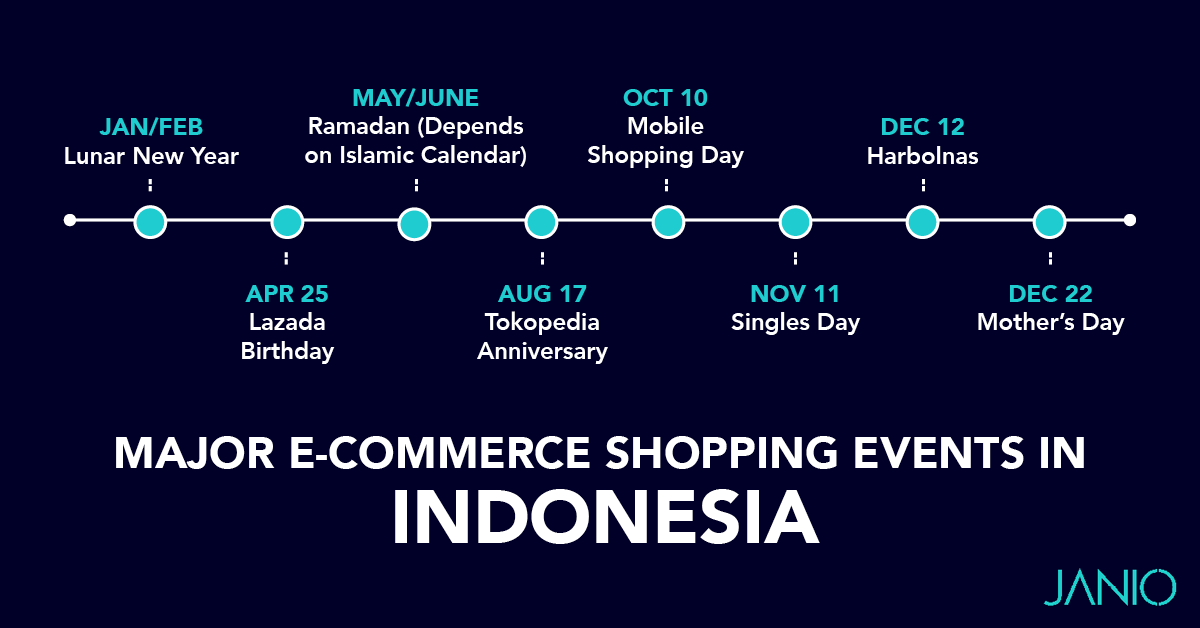 JAN/FEB
Lunar New Year

APR 25
Lazada Birthday

MAY/JUNE
Ramadan (Depends on Islamic Calendar)

AUG 17
Tokopedia Anniversary

OCT 10
Mobile Shopping Day

NOV 11
Singles Day

DEC 12
Harbolnas

DEC 22
Mother's Day

MAJOR E-COMMERCE SHOPPING EVENTS IN INDONESIA

JANIO